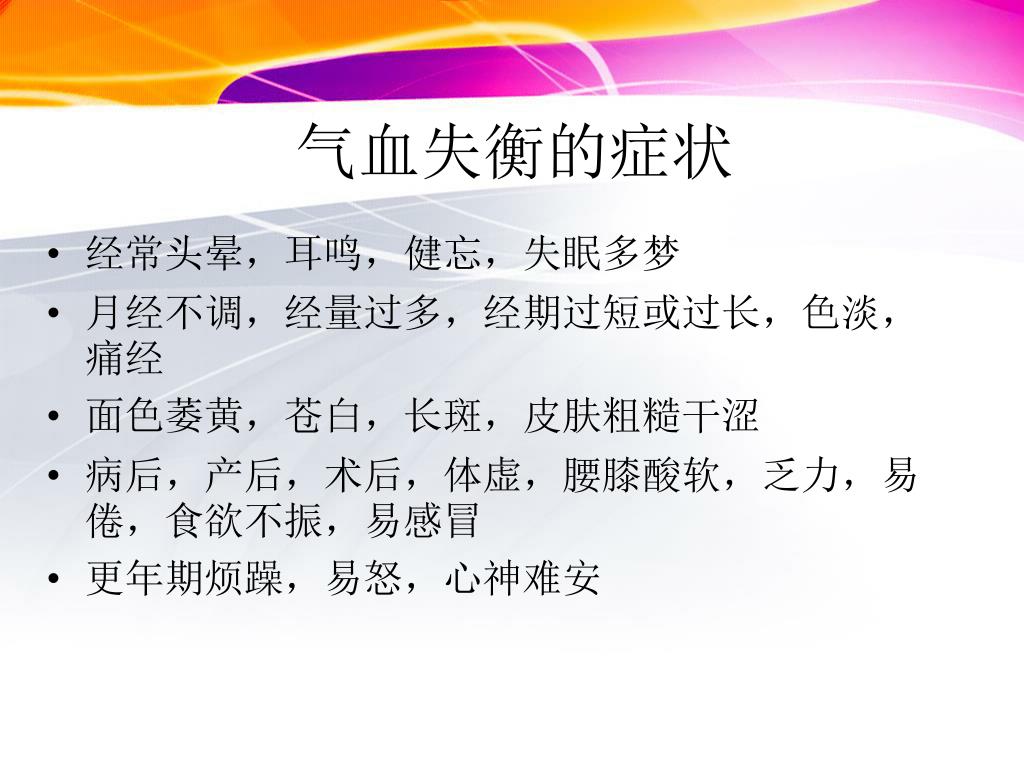 气血失衡的症状

• 经常头晕，耳鸣，健忘，失眠多梦
• 月经不调，经量过多，经期过短或过长，色淡，痛经
• 面色萎黄，苍白，长斑，皮肤粗糙干涩
• 病后，产后，术后，体虚，腰膝酸软，乏力，易倦，食欲不振，易感冒
• 更年期烦躁，易怒，心神难安